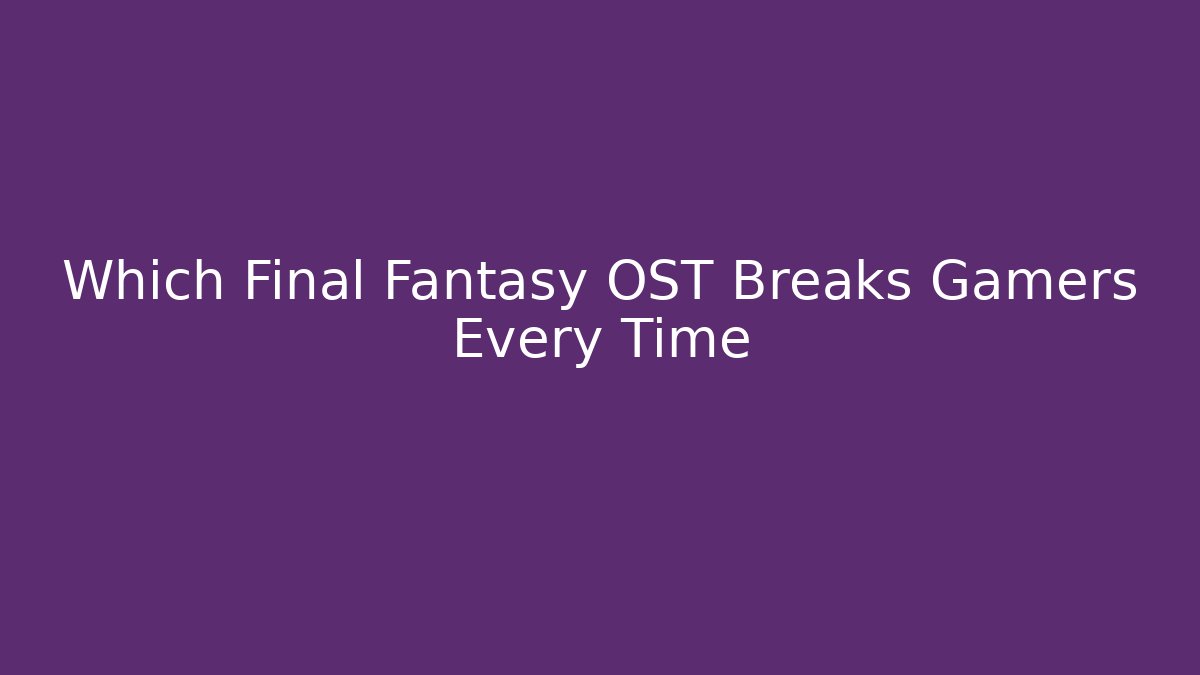 Which Final Fantasy OST Breaks Gamers Every Time